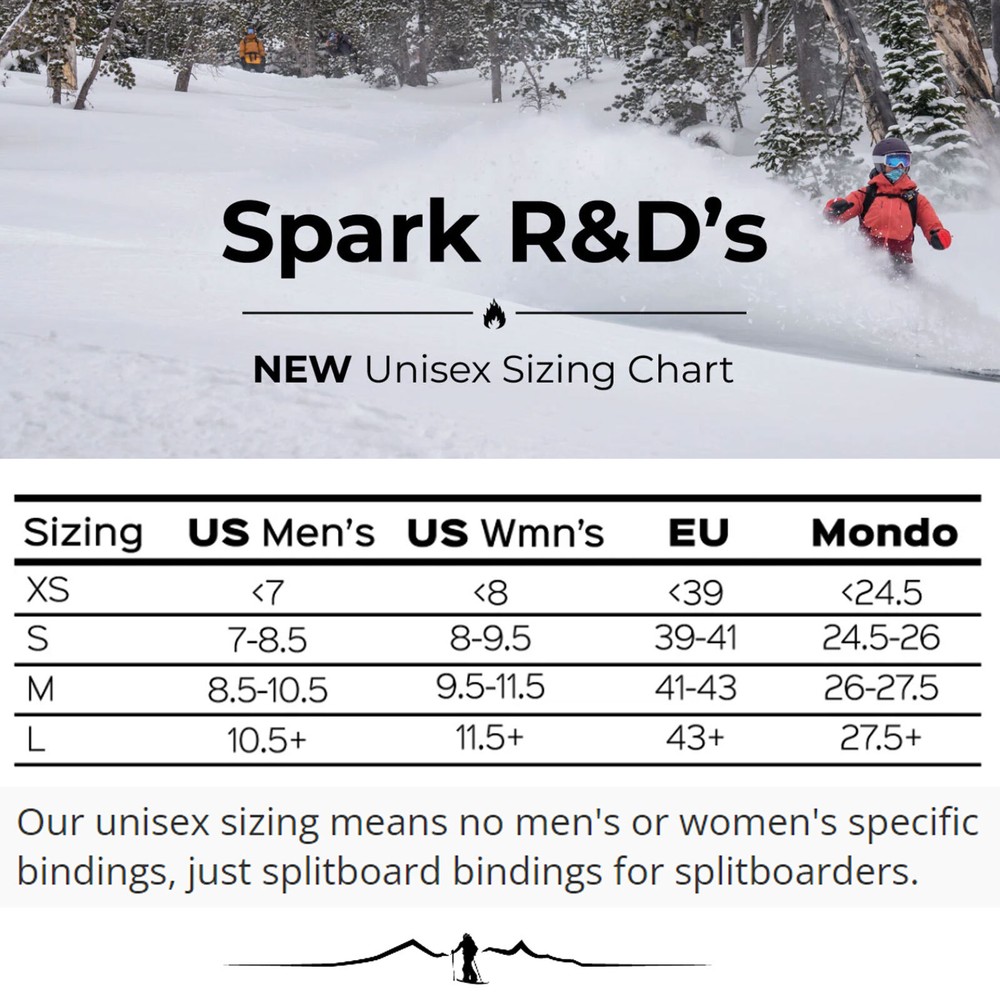 Spark R&D's

NEW Unisex Sizing Chart

| Sizing | US Men's | US Wmn's | EU | Mondo |
|---|---|---|---|---|
| XS | <7 | <8 | <39 | <24.5 |
| S | 7-8.5 | 8-9.5 | 39-41 | 24.5-26 |
| M | 8.5-10.5 | 9.5-11.5 | 41-43 | 26-27.5 |
| L | 10.5+ | 11.5+ | 43+ | 27.5+ |

Our unisex sizing means no men's or women's specific bindings, just splitboard bindings for splitboarders.